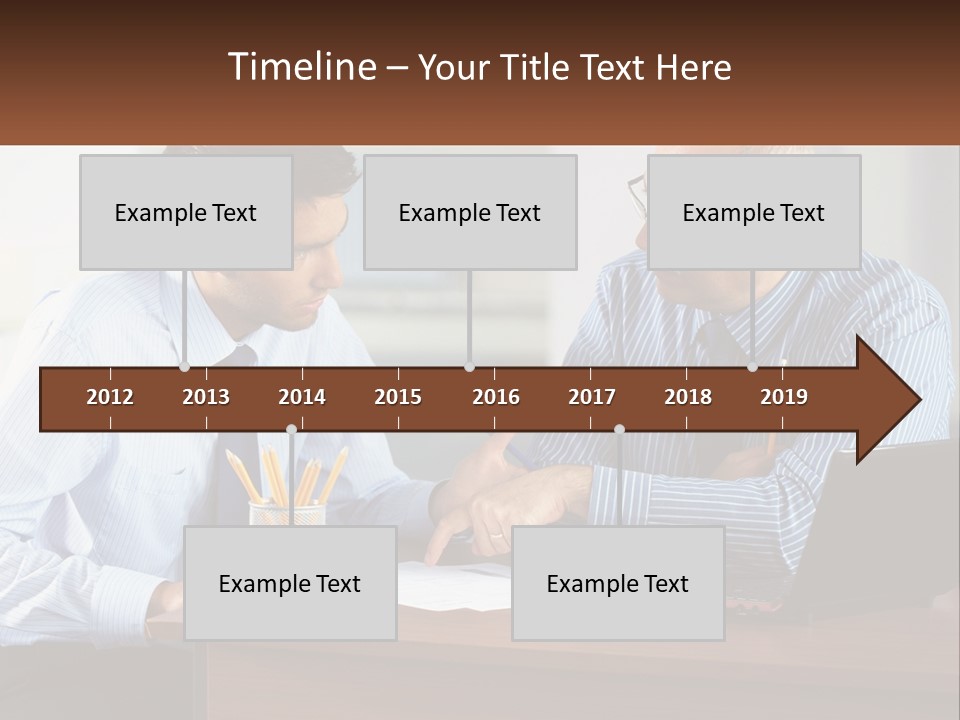 Timeline – Your Title Text Here

Example Text

Example Text

Example Text

2012 2013 2014 2015 2016 2017 2018 2019

Example Text

Example Text